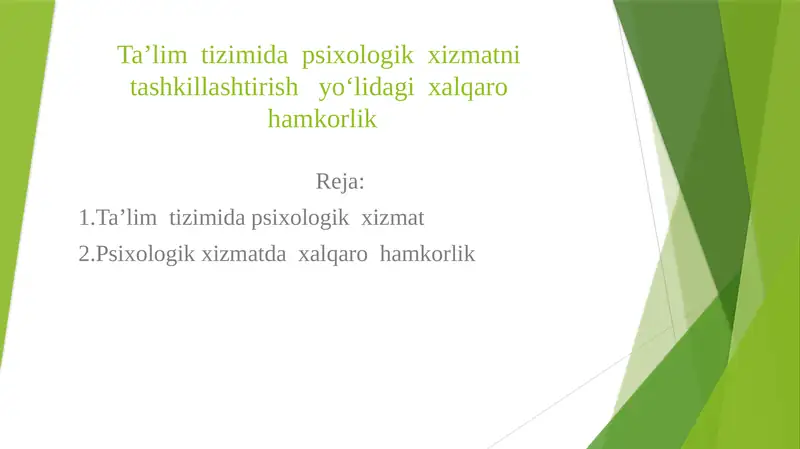 Ta’lim tizimida psixologik xizmatni tashkillashtirish yo‘lidagi xalqaro hamkorlik

Reja:

1.Ta’lim tizimida psixologik xizmat

2.Psixologik xizmatda xalqaro hamkorlik